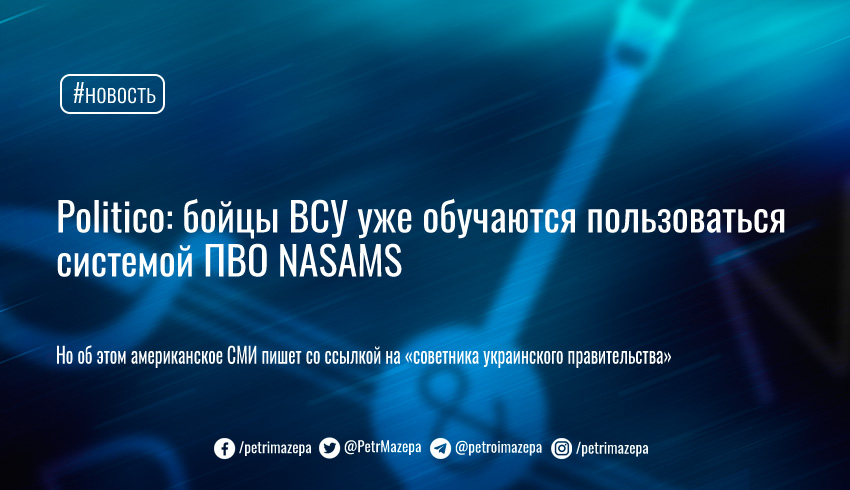 #новость

Politico: бойцы ВСУ уже обучаются пользоваться системой ПВО NASAMS

Но об этом американское СМИ пишет со ссылкой на «советника украинского правительства»

/petrimazepa @PetrMazepa @petroimazepa /petrimazepa